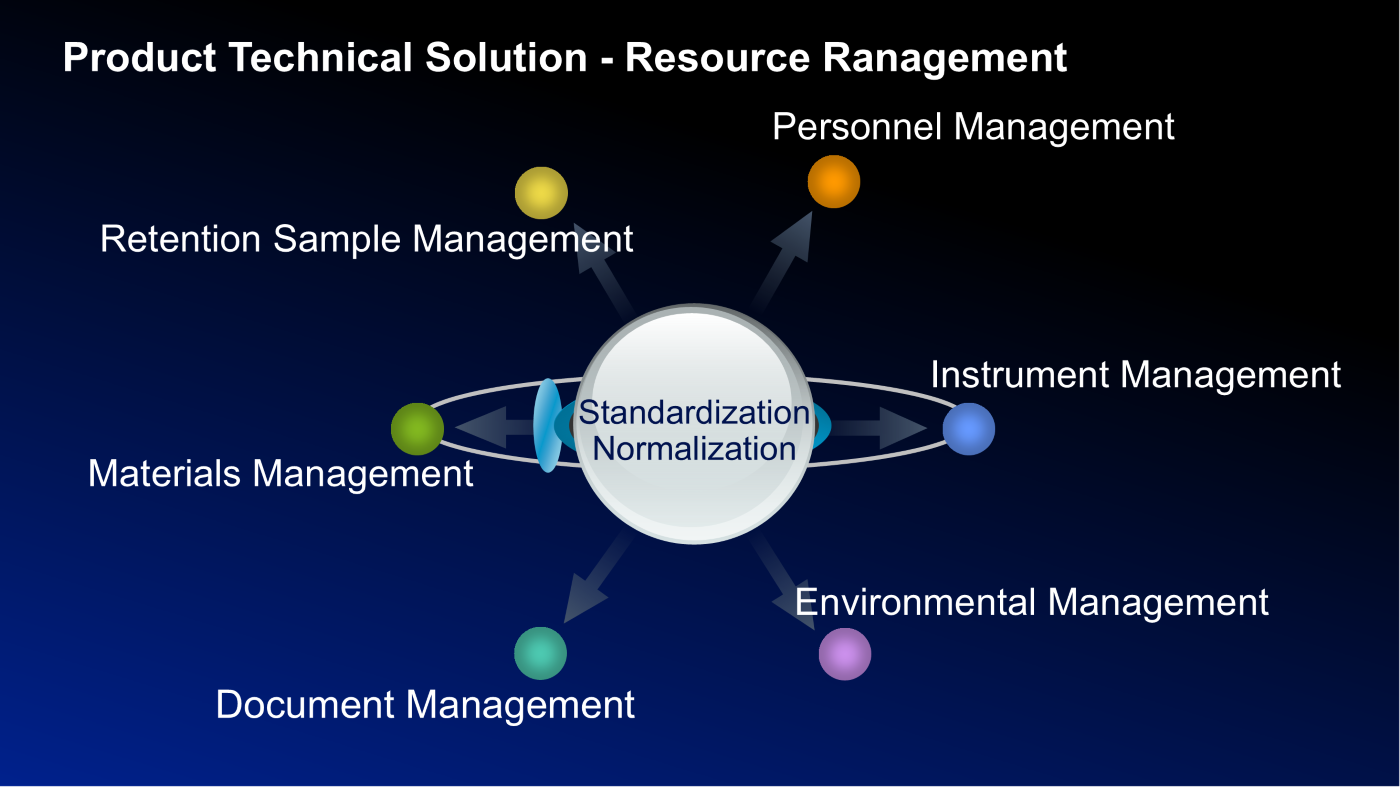 Product Technical Solution - Resource Ranagement

Personnel Management

Retention Sample Management

Instrument Management

Standardization
Normalization

Materials Management

Environmental Management

Document Management